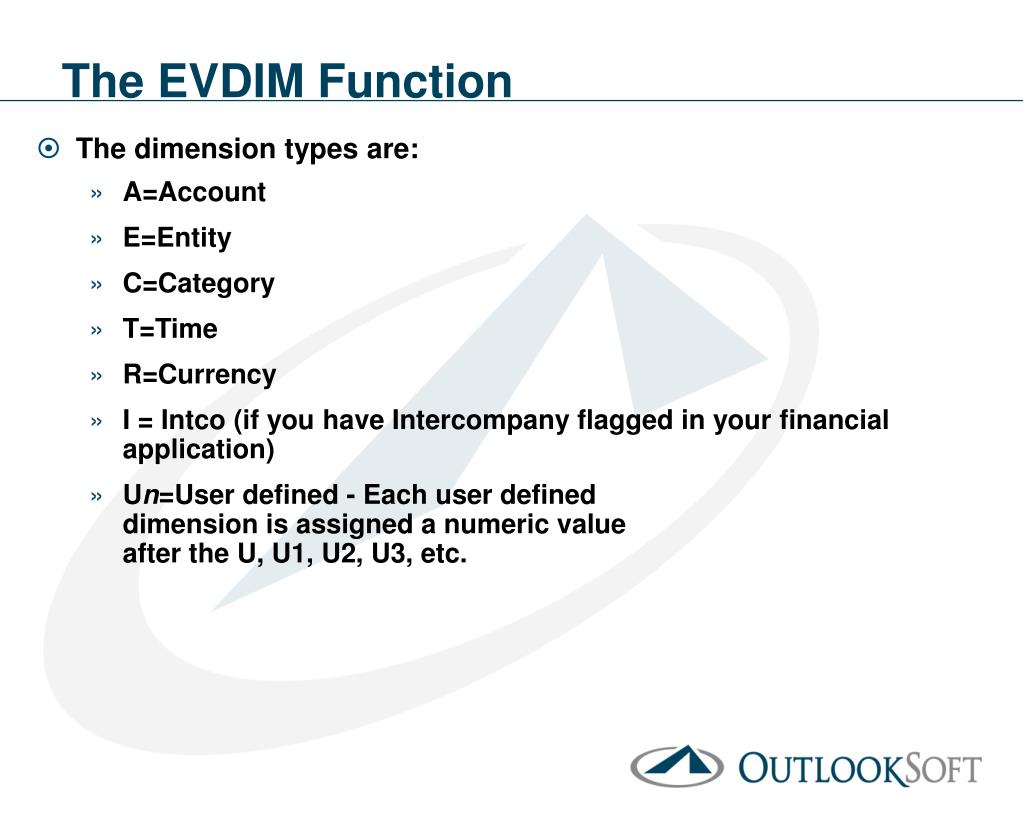 The EVDIM Function

The dimension types are:

» A=Account

» E=Entity

» C=Category

» T=Time

» R=Currency

» I = Intco (if you have Intercompany flagged in your financial application)

» Un=User defined - Each user defined dimension is assigned a numeric value after the U, U1, U2, U3, etc.

OUTLOOKSOFT